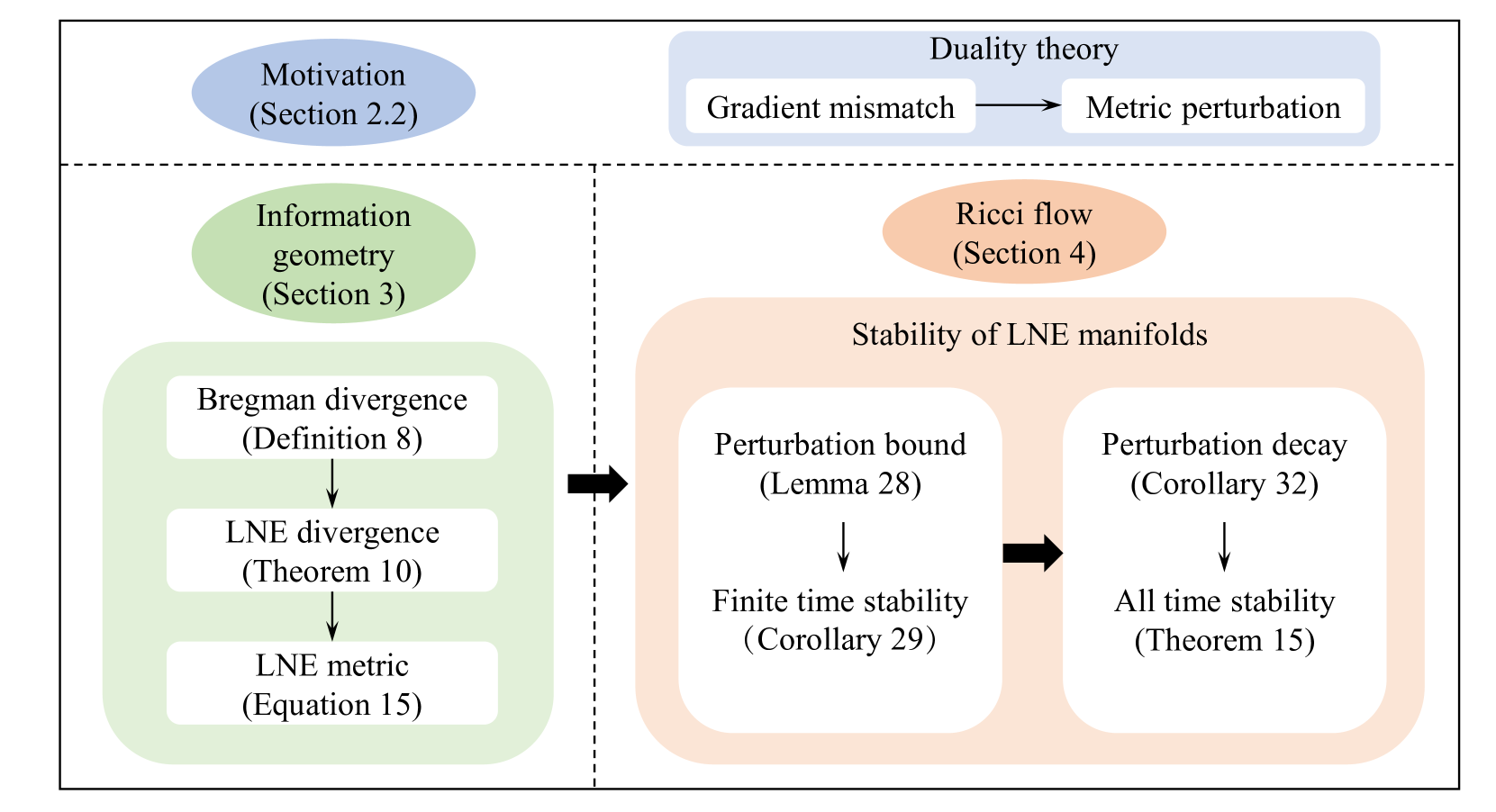 Motivation
(Section 2.2)

Duality theory
Gradient mismatch
Metric perturbation

Information geometry
(Section 3)

Bregman divergence
(Definition 8)

LNE divergence
(Theorem 10)

LNE metric
(Equation 15)

Ricci flow
(Section 4)

Stability of LNE manifolds

Perturbation bound
(Lemma 28)

Finite time stability
(Corollary 29)

Perturbation decay
(Corollary 32)

All time stability
(Theorem 15)